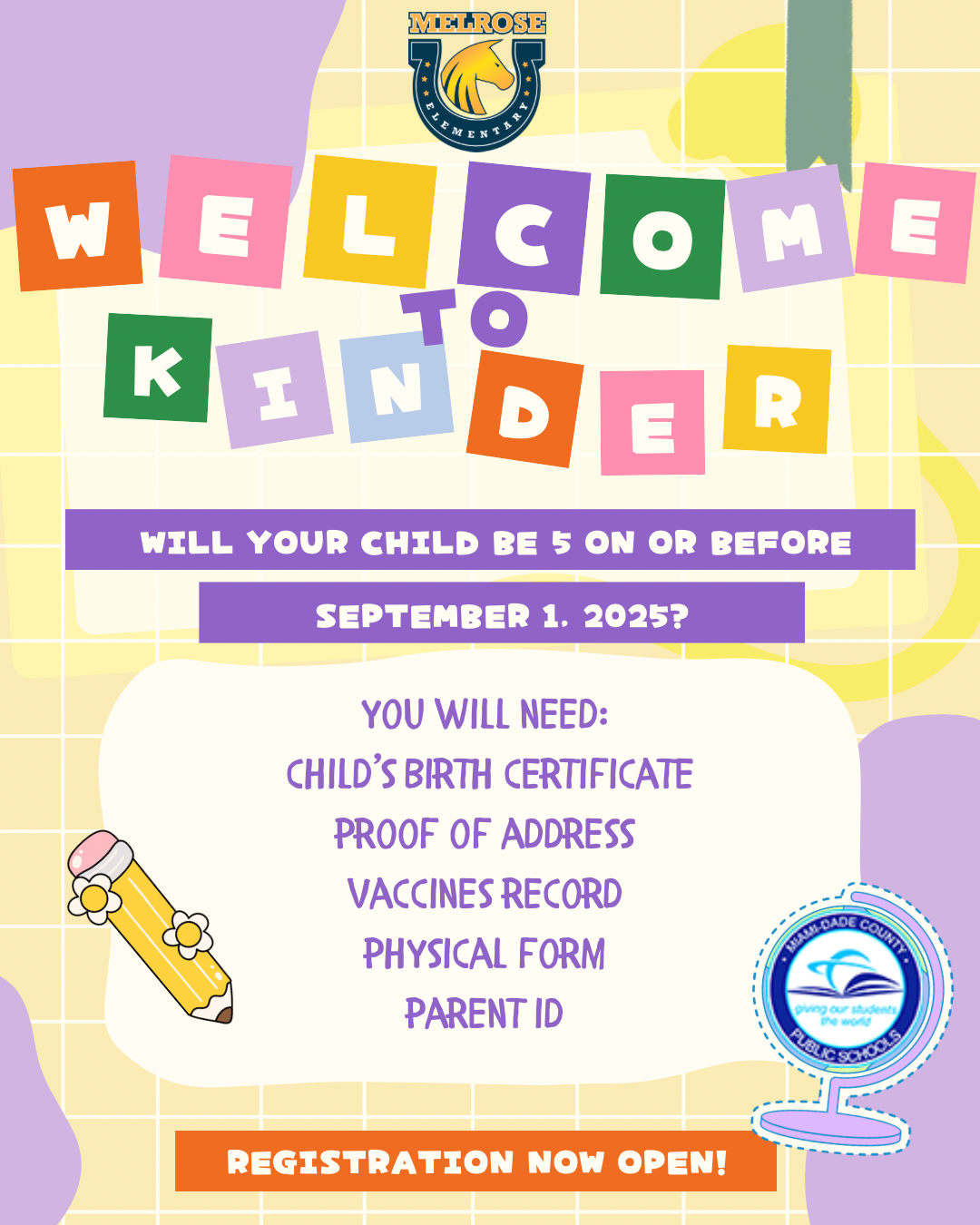 MELROSE
ELEMENTARY

WELCOME
TO
KINDER

WILL YOUR CHILD BE 5 ON OR BEFORE
SEPTEMBER 1, 2025?

YOU WILL NEED:
CHILD'S BIRTH CERTIFICATE
PROOF OF ADDRESS
VACCINES RECORD
PHYSICAL FORM
PARENT ID

MIAMI-DADE COUNTY
giving our students the world
PUBLIC SCHOOLS

REGISTRATION NOW OPEN!